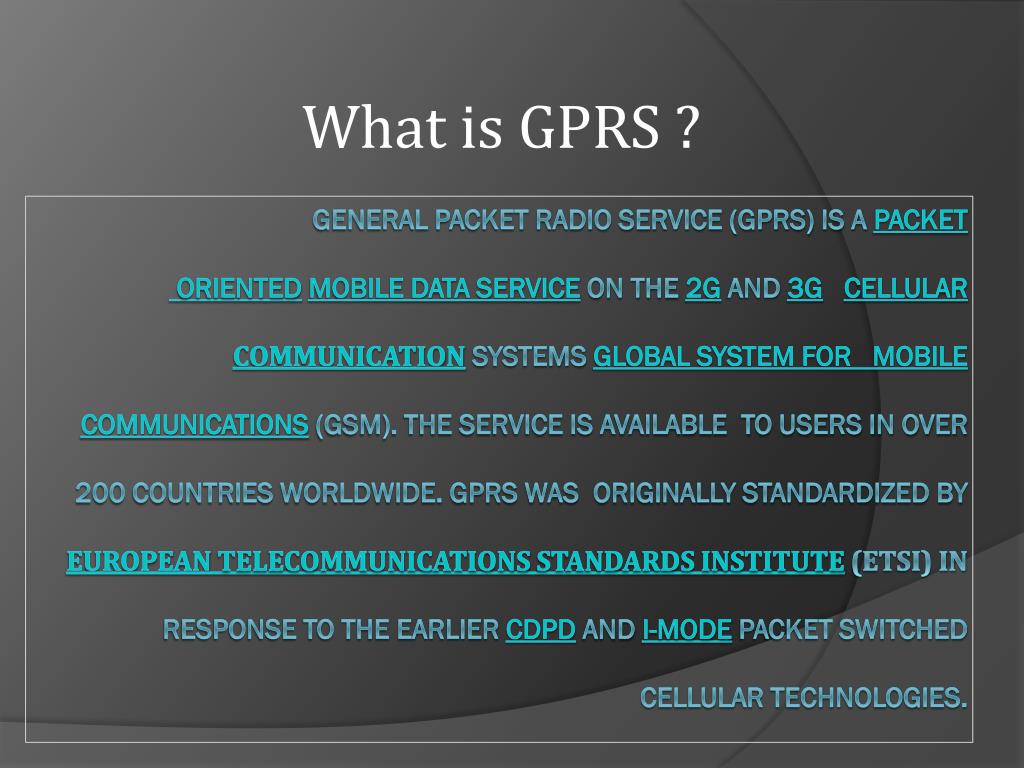 What is GPRS ?

GENERAL PACKET RADIO SERVICE (GPRS) IS A PACKET ORIENTED MOBILE DATA SERVICE ON THE 2G AND 3G CELLULAR COMMUNICATION SYSTEMS GLOBAL SYSTEM FOR MOBILE COMMUNICATIONS (GSM). THE SERVICE IS AVAILABLE TO USERS IN OVER 200 COUNTRIES WORLDWIDE. GPRS WAS ORIGINALLY STANDARDIZED BY EUROPEAN TELECOMMUNICATIONS STANDARDS INSTITUTE (ETSI) IN RESPONSE TO THE EARLIER CDPD AND I-MODE PACKET SWITCHED CELLULAR TECHNOLOGIES.